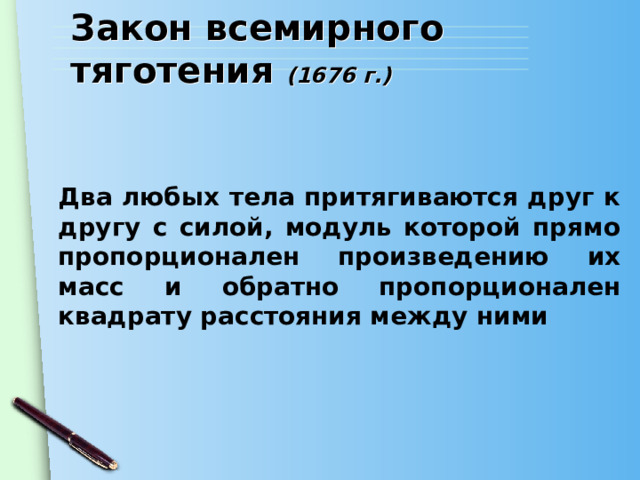 Закон всемирного тяготения (1676 г.)

Два любых тела притягиваются друг к другу с силой, модуль которой прямо пропорционален произведению их масс и обратно пропорционален квадрату расстояния между ними